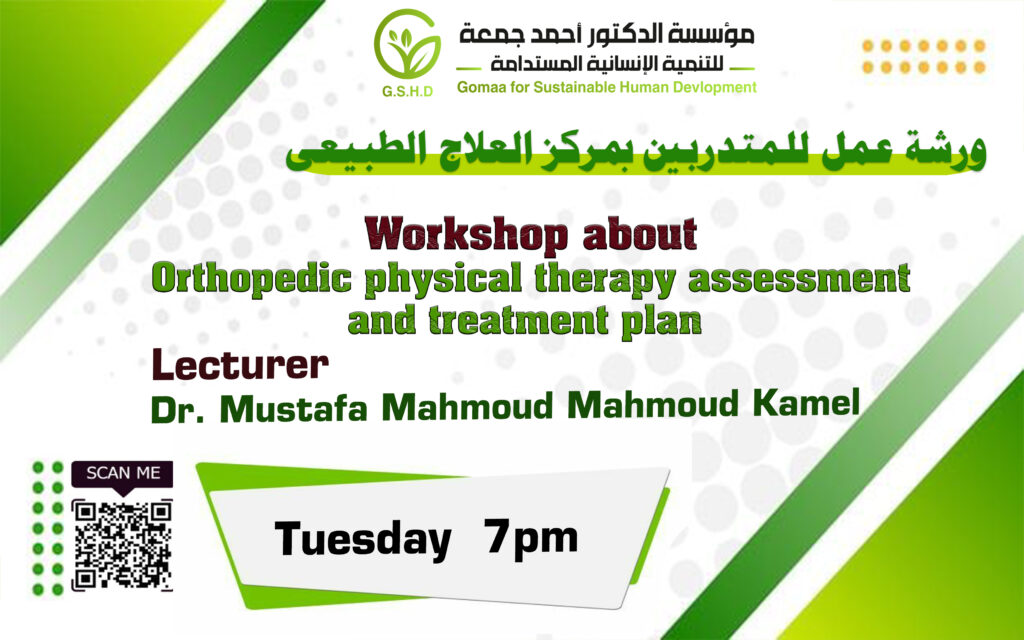 G.S.H.D

مؤسسة الدكتور أحمد جمعة
للتنمية الإنسانية المستدامة
Gomaa for Sustainable Human Devlopment

ورشة عمل للمتدربين بمركز العلاج الطبيعى

Workshop about
Orthopedic physical therapy assessment and treatment plan

Lecturer
Dr. Mustafa Mahmoud Mahmoud Kamel

SCAN ME

Tuesday 7pm